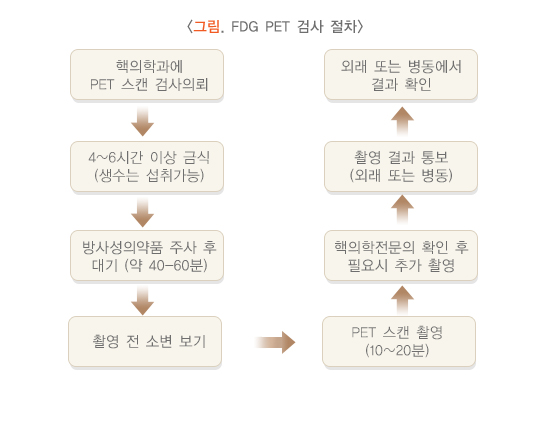 〈그림. FDG PET 검사 절차〉

핵의학과에
PET 스캔 검사의뢰

4~6시간 이상 금식
(생수는 섭취가능)

방사성의약품 주사 후
대기 (약 40-60분)

촬영 전 소변 보기

PET 스캔 촬영
(10~20분)

핵의학전문의 확인 후
필요시 추가 촬영

촬영 결과 통보
(외래 또는 병동)

외래 또는 병동에서
결과 확인